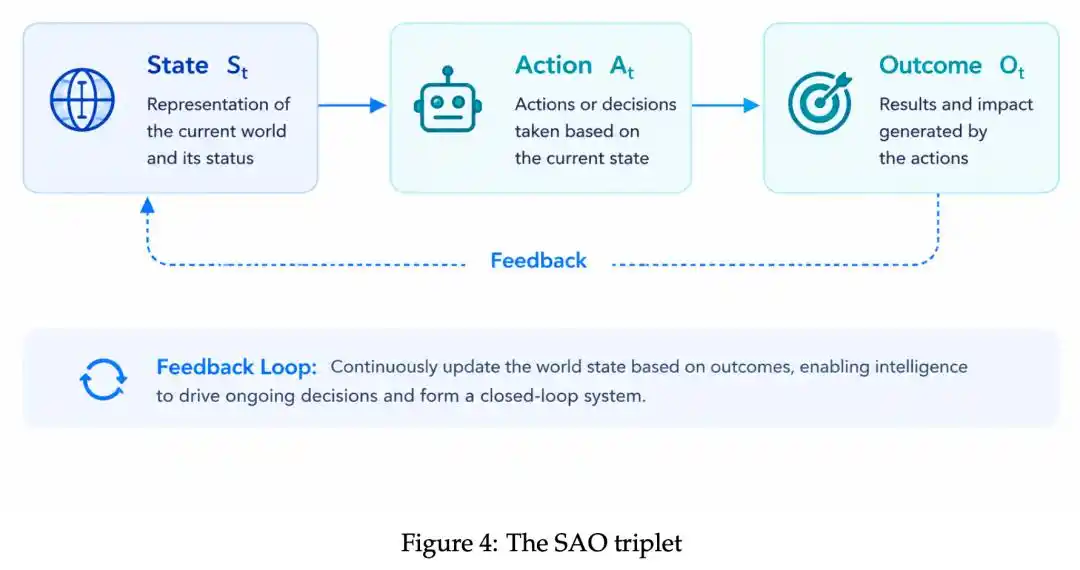 State $S_t$
Representation of the current world and its status

Action $A_t$
Actions or decisions taken based on the current state

Outcome $O_t$
Results and impact generated by the actions

Feedback

Feedback Loop: Continuously update the world state based on outcomes, enabling intelligence to drive ongoing decisions and form a closed-loop system.

Figure 4: The SAO triplet